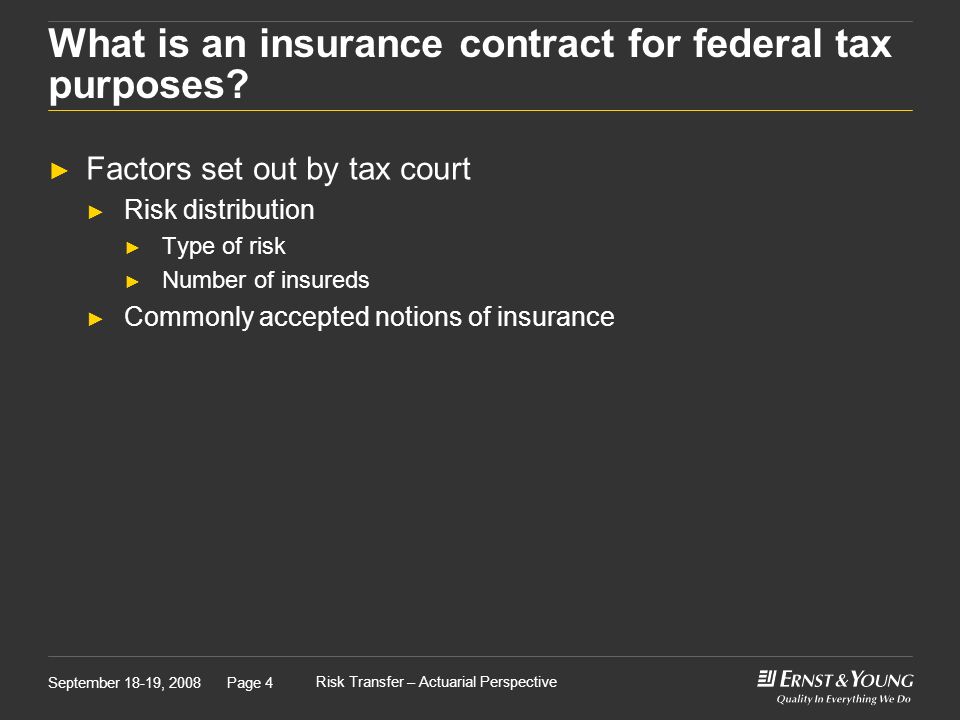 What is an insurance contract for federal tax purposes?

► Factors set out by tax court
► Risk distribution
► Type of risk
► Number of insureds
► Commonly accepted notions of insurance

September 18-19, 2008 Page 4 Risk Transfer – Actuarial Perspective

ERNST & YOUNG
Quality In Everything We Do